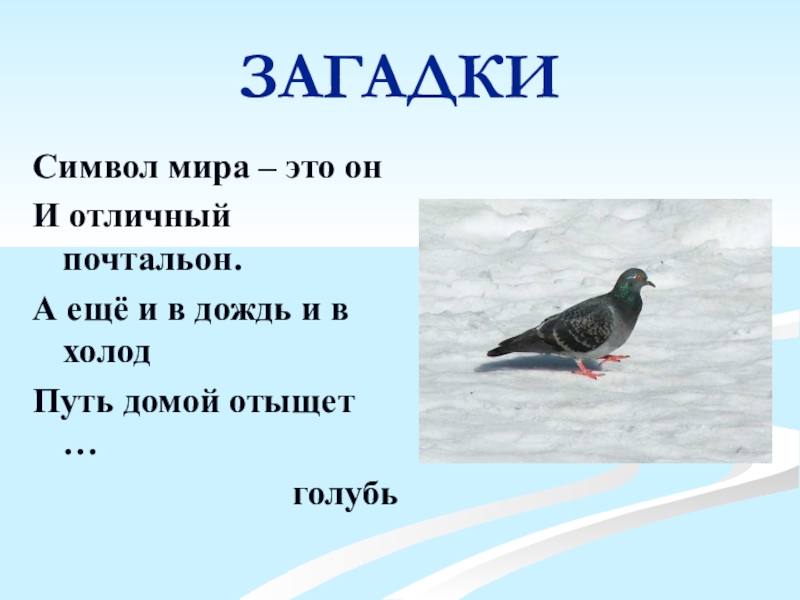 ЗАГАДКИ

Символ мира – это он
И отличный почтальон.
А ещё и в дождь и в холод
Путь домой отыщет …

голубь